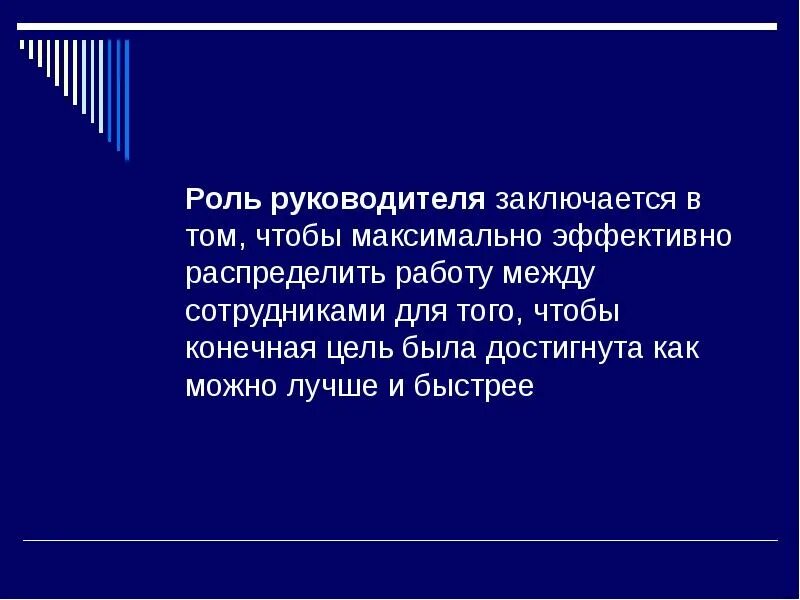 Роль руководителя заключается в том, чтобы максимально эффективно распределить работу между сотрудниками для того, чтобы конечная цель была достигнута как можно лучше и быстрее